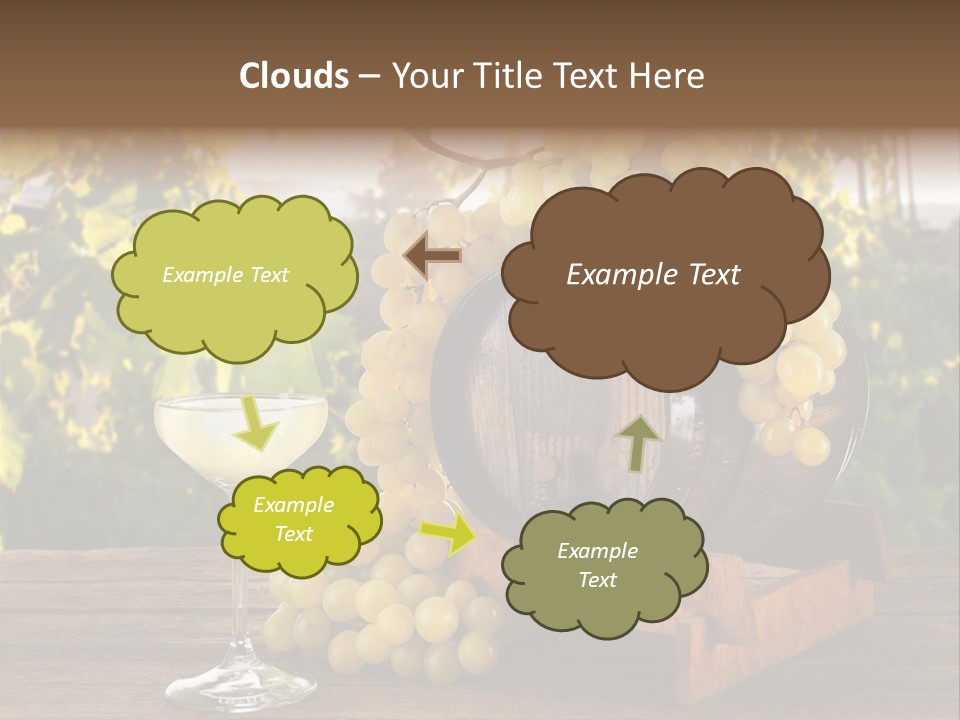 Clouds – Your Title Text Here

Example Text

Example Text

Example Text

Example Text